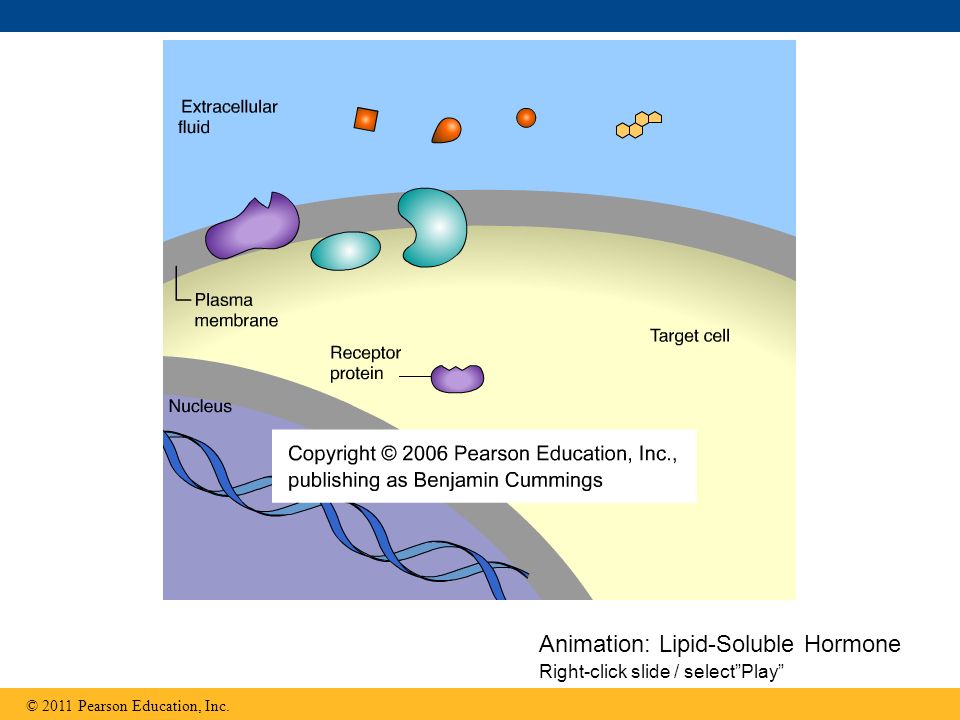 Extracellular fluid

Plasma membrane

Target cell

Receptor protein

Nucleus

Copyright © 2006 Pearson Education, Inc., publishing as Benjamin Cummings

Animation: Lipid-Soluble Hormone
Right-click slide / select”Play”

© 2011 Pearson Education, Inc.